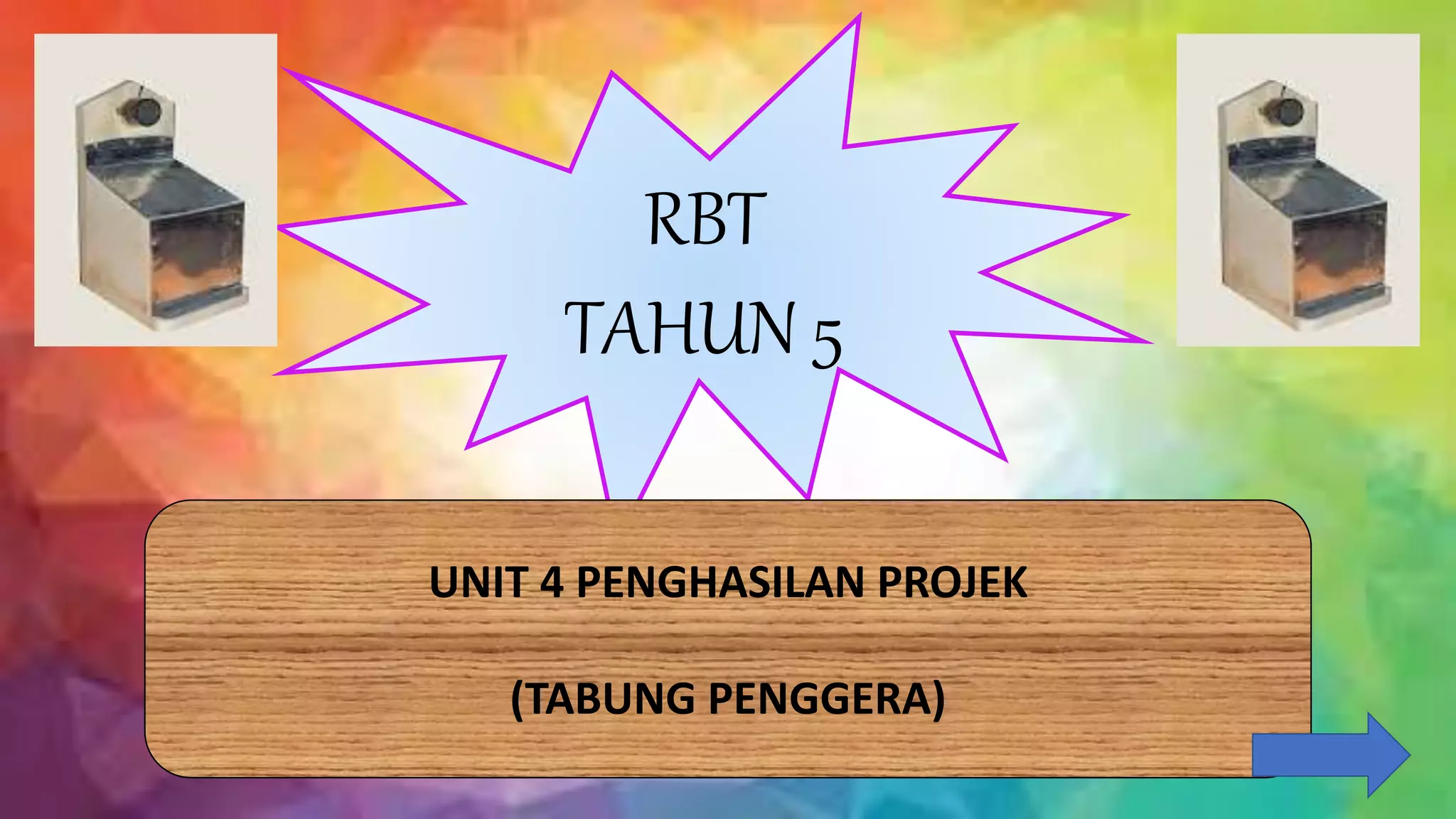 RBT

TAHUN 5

UNIT 4 PENGHASILAN PROJEK

(TABUNG PENGGERA)